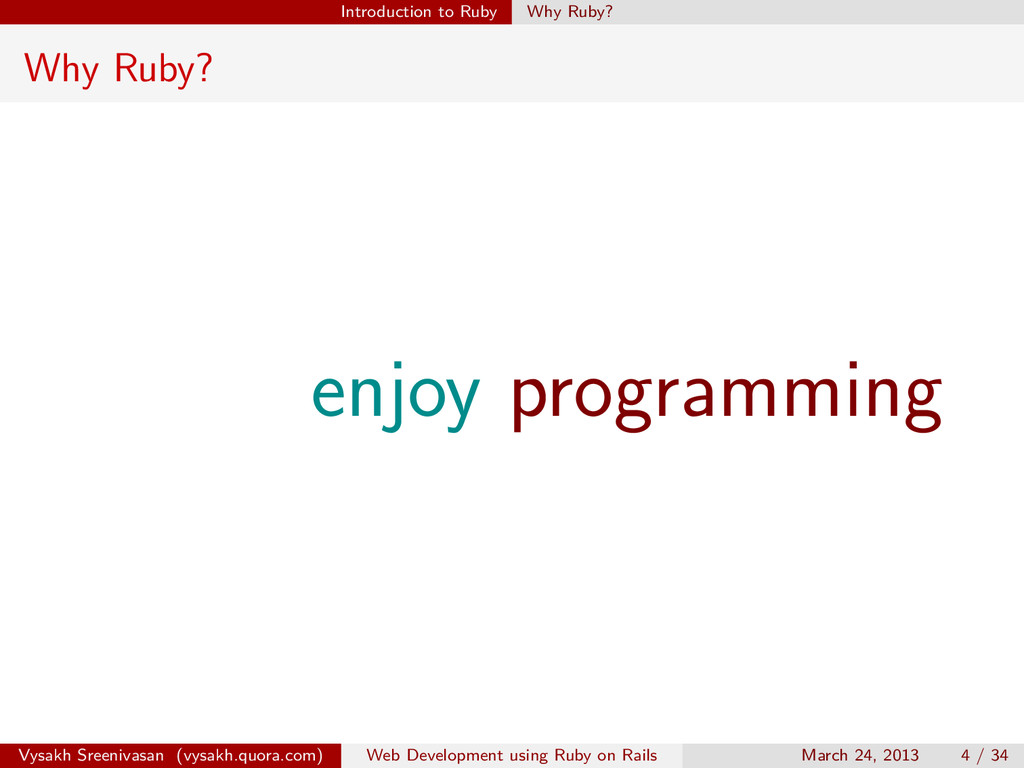 Introduction to Ruby Why Ruby?

Why Ruby?

enjoy programming

Vysakh Sreenivasan (vysakh.quora.com) Web Development using Ruby on Rails March 24, 2013 4 / 34